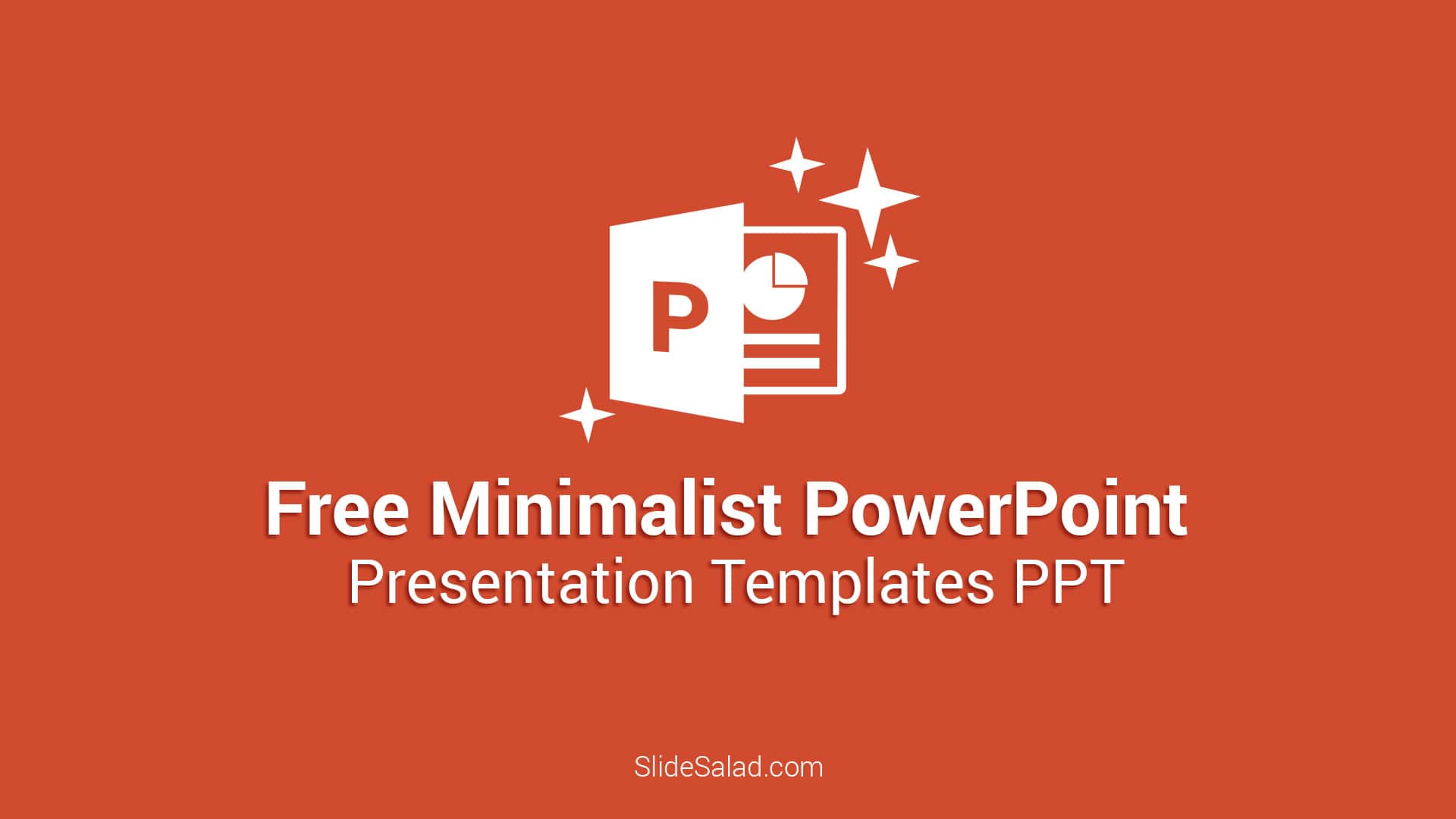 P

Free Minimalist PowerPoint
Presentation Templates PPT

SlideSalad.com